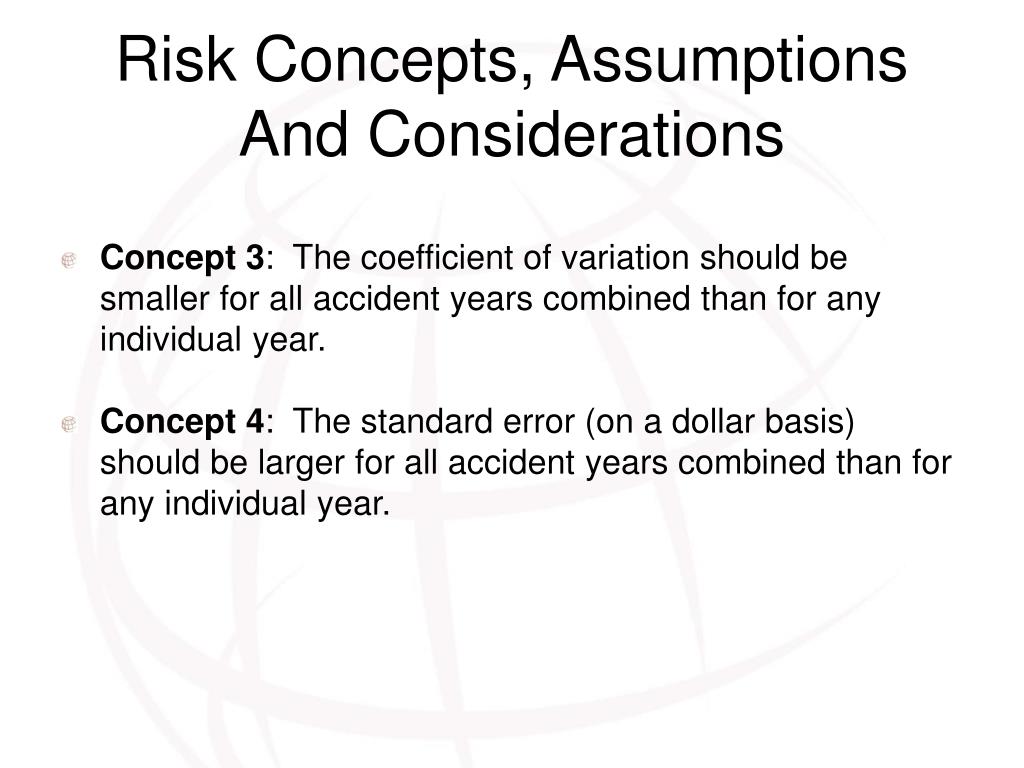 Risk Concepts, Assumptions And Considerations

Concept 3: The coefficient of variation should be smaller for all accident years combined than for any individual year.

Concept 4: The standard error (on a dollar basis) should be larger for all accident years combined than for any individual year.